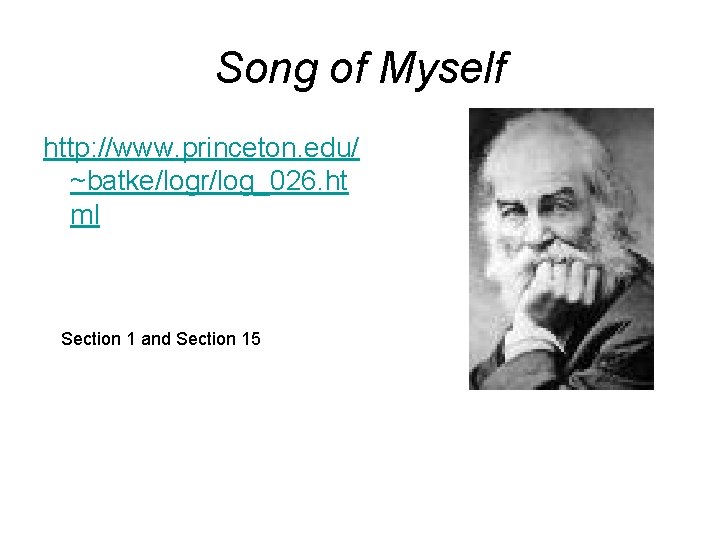 Song of Myself

http://www.princeton.edu/~batke/logr/log_026.html

Section 1 and Section 15